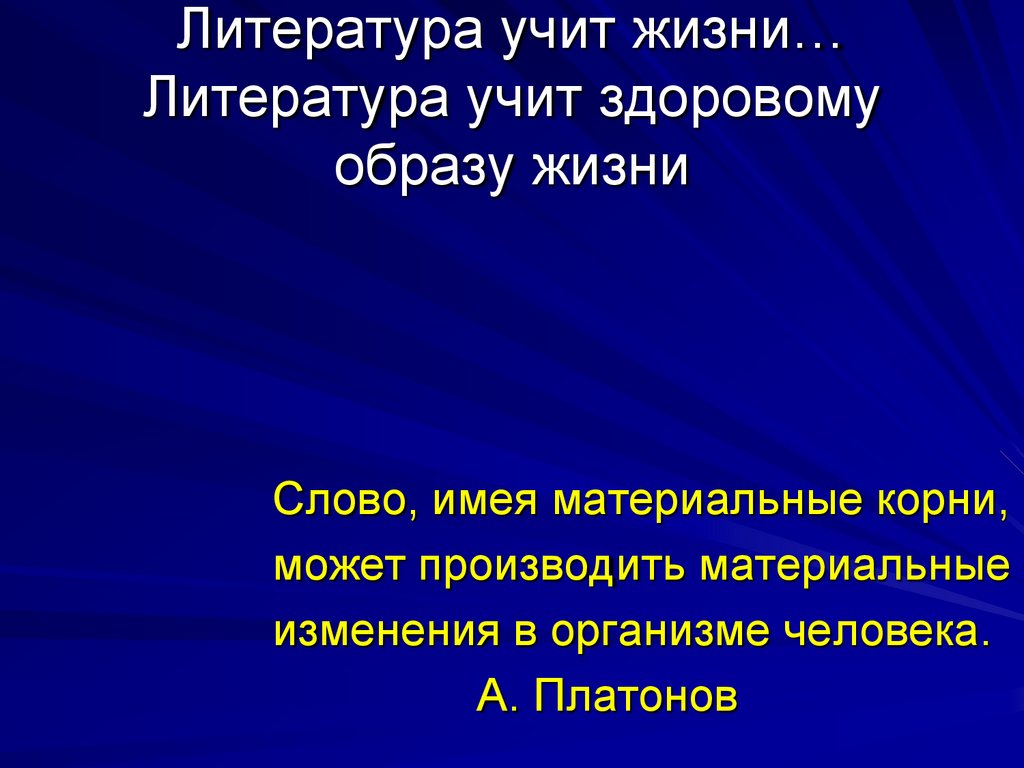 Литература учит жизни…
Литература учит здоровому образу жизни

Слово, имея материальные корни, может производить материальные изменения в организме человека.
А. Платонов